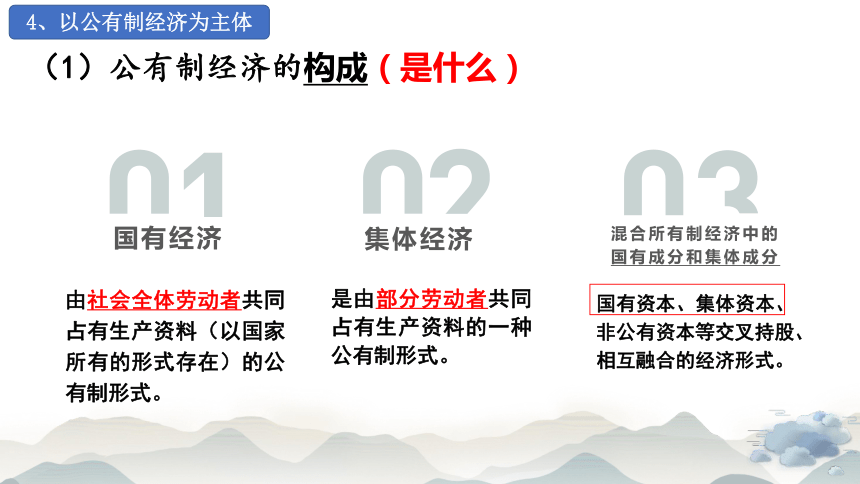 4、以公有制经济为主体

（1）公有制经济的构成（是什么）

01
国有经济

由社会全体劳动者共同占有生产资料（以国家所有的形式存在）的公有制形式。

02
集体经济

是由部分劳动者共同占有生产资料的一种公有制形式。

03
混合所有制经济中的国有成分和集体成分

国有资本、集体资本、非公有资本等交叉持股、相互融合的经济形式。